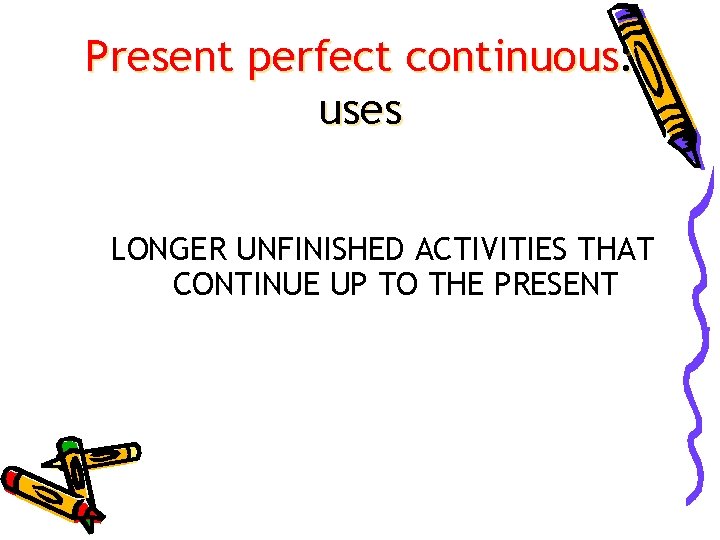 Present perfect continuous: uses

LONGER UNFINISHED ACTIVITIES THAT CONTINUE UP TO THE PRESENT